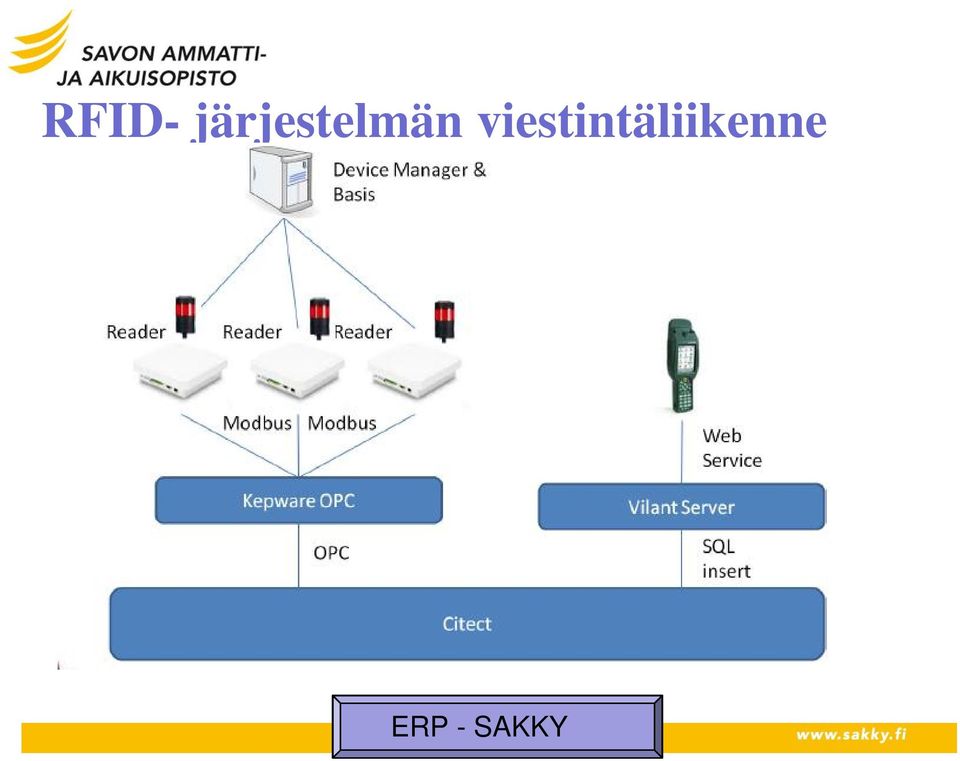 SAVON AMMATTI-
JA AIKUISOPISTO

RFID- järjestelmän viestintäliikenne

Device Manager & Basis

Reader Reader Reader

Modbus Modbus

Kepware OPC

OPC

Web Service

Vilant Server

SQL insert

Citect

ERP - SAKKY

www.sakky.fi